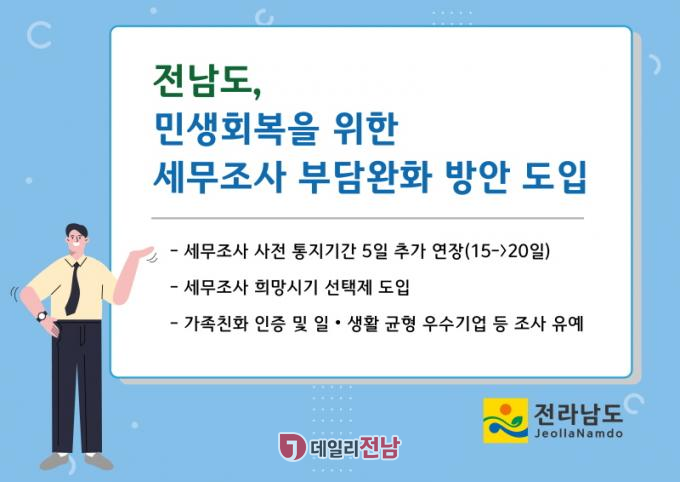 전남도,
민생회복을 위한
세무조사 부담완화 방안 도입

- 세무조사 사전 통지기간 5일 추가 연장(15->20일)

- 세무조사 희망시기 선택제 도입

- 가족친화 인증 및 일 • 생활 균형 우수기업 등 조사 유예

데일리전남

전라남도
JeollaNamdo